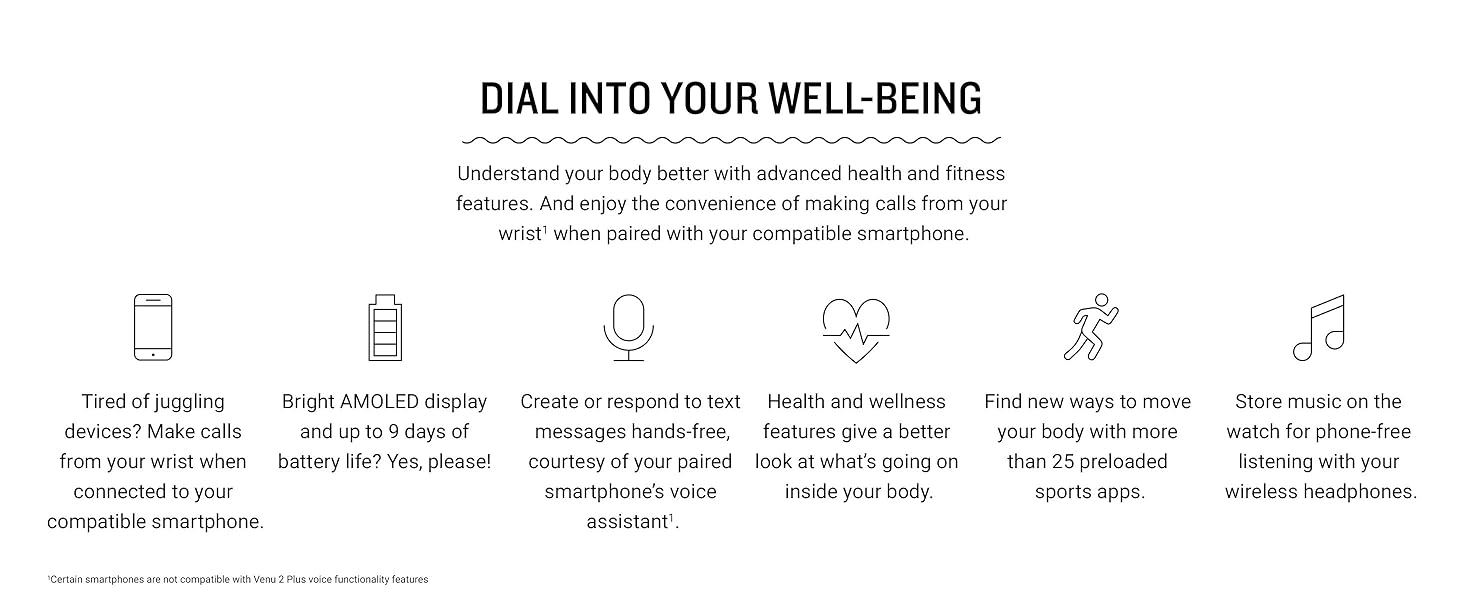 DIAL INTO YOUR WELL-BEING

Understand your body better with advanced health and fitness features. And enjoy the convenience of making calls from your wrist$^1$ when paired with your compatible smartphone.

Tired of juggling devices? Make calls from your wrist when connected to your compatible smartphone.

Bright AMOLED display and up to 9 days of battery life? Yes, please!

Create or respond to text messages hands-free, courtesy of your paired smartphone's voice assistant$^1$.

Health and wellness features give a better look at what's going on inside your body.

Find new ways to move your body with more than 25 preloaded sports apps.

Store music on the watch for phone-free listening with your wireless headphones.

$^1$Certain smartphones are not compatible with Venu 2 Plus voice functionality features